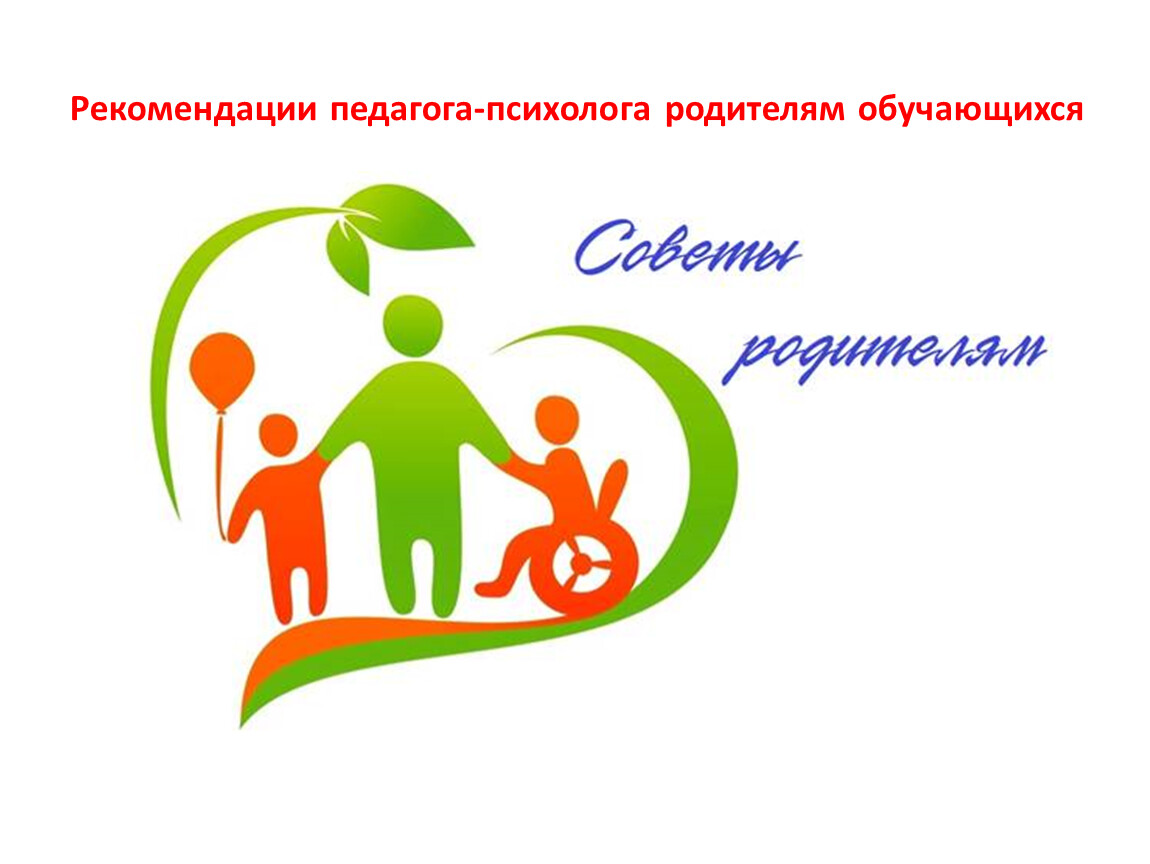 Рекомендации педагога-психолога родителям обучающихся

Советы родителям